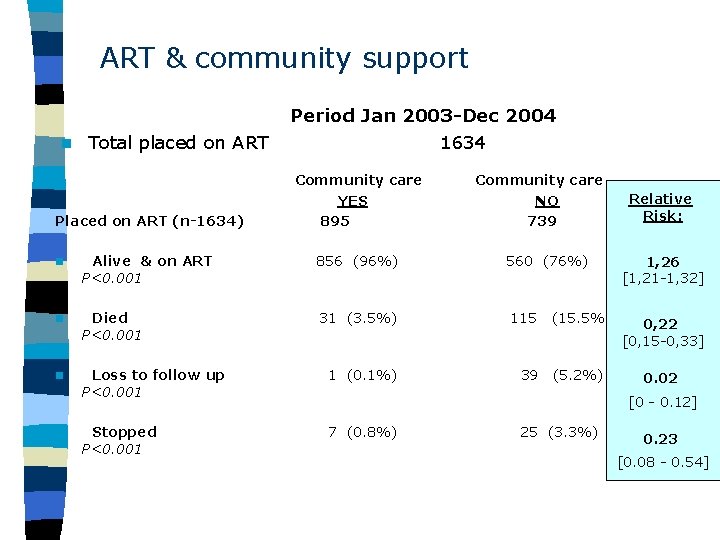 ART & community support

Period Jan 2003-Dec 2004

Total placed on ART 1634

| | Community care YES | Community care NO | Relative Risk: |
|---|---|---|---|
| Placed on ART (n-1634) | 895 | 739 | |
| Alive & on ART P<0.001 | 856 (96%) | 560 (76%) | 1,26 [1,21-1,32] |
| Died P<0.001 | 31 (3.5%) | 115 (15.5% | 0,22 [0,15-0,33] |
| Loss to follow up P<0.001 | 1 (0.1%) | 39 (5.2%) | 0.02 [0 - 0.12] |
| Stopped P<0.001 | 7 (0.8%) | 25 (3.3%) | 0.23 [0.08 - 0.54] |